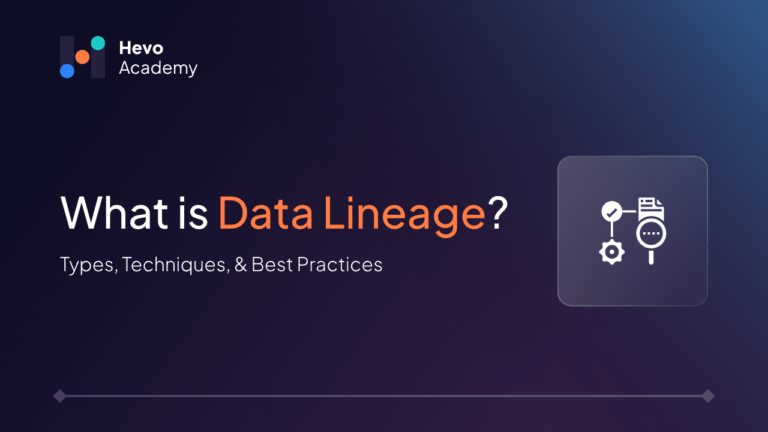 Hevo
Academy

What is Data Lineage?

Types, Techniques, & Best Practices